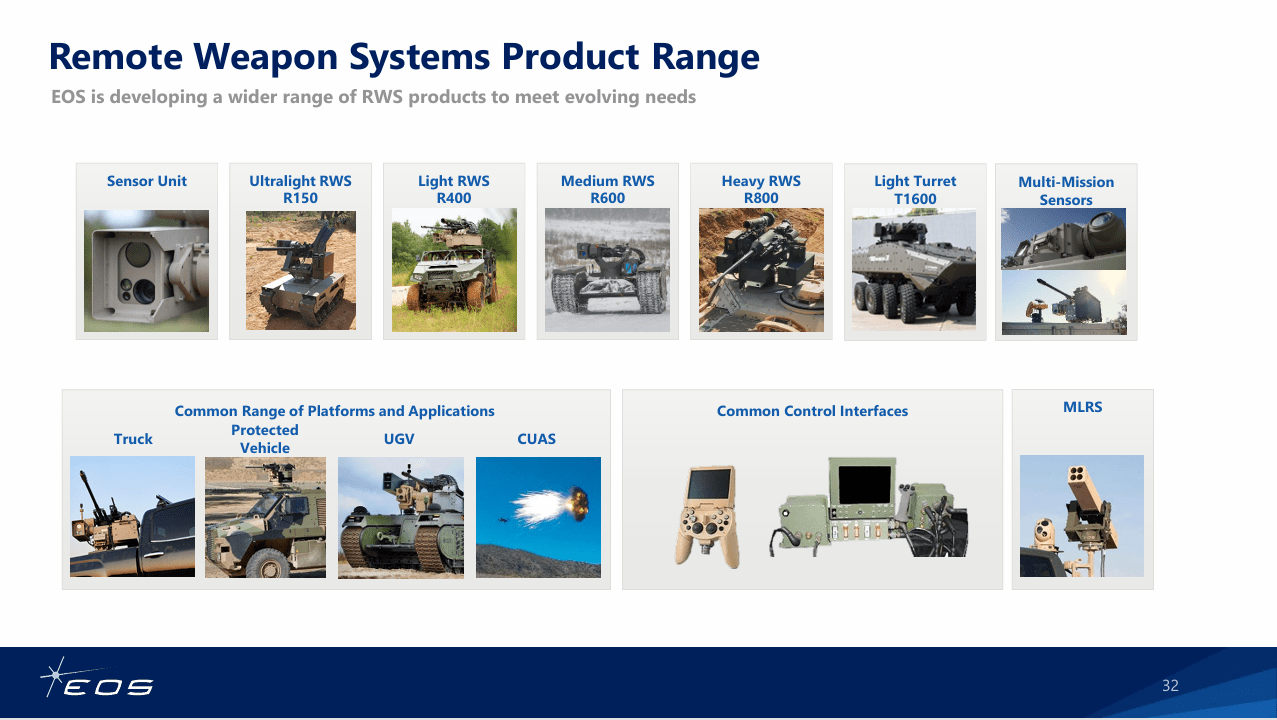 Remote Weapon Systems Product Range

EOS is developing a wider range of RWS products to meet evolving needs

Sensor Unit

Ultralight RWS R150

Light RWS R400

Medium RWS R600

Heavy RWS R800

Light Turret T1600

Multi-Mission Sensors

Common Range of Platforms and Applications

Truck

Protected Vehicle

UGV

CUAS

Common Control Interfaces

MLRS

EOS

32